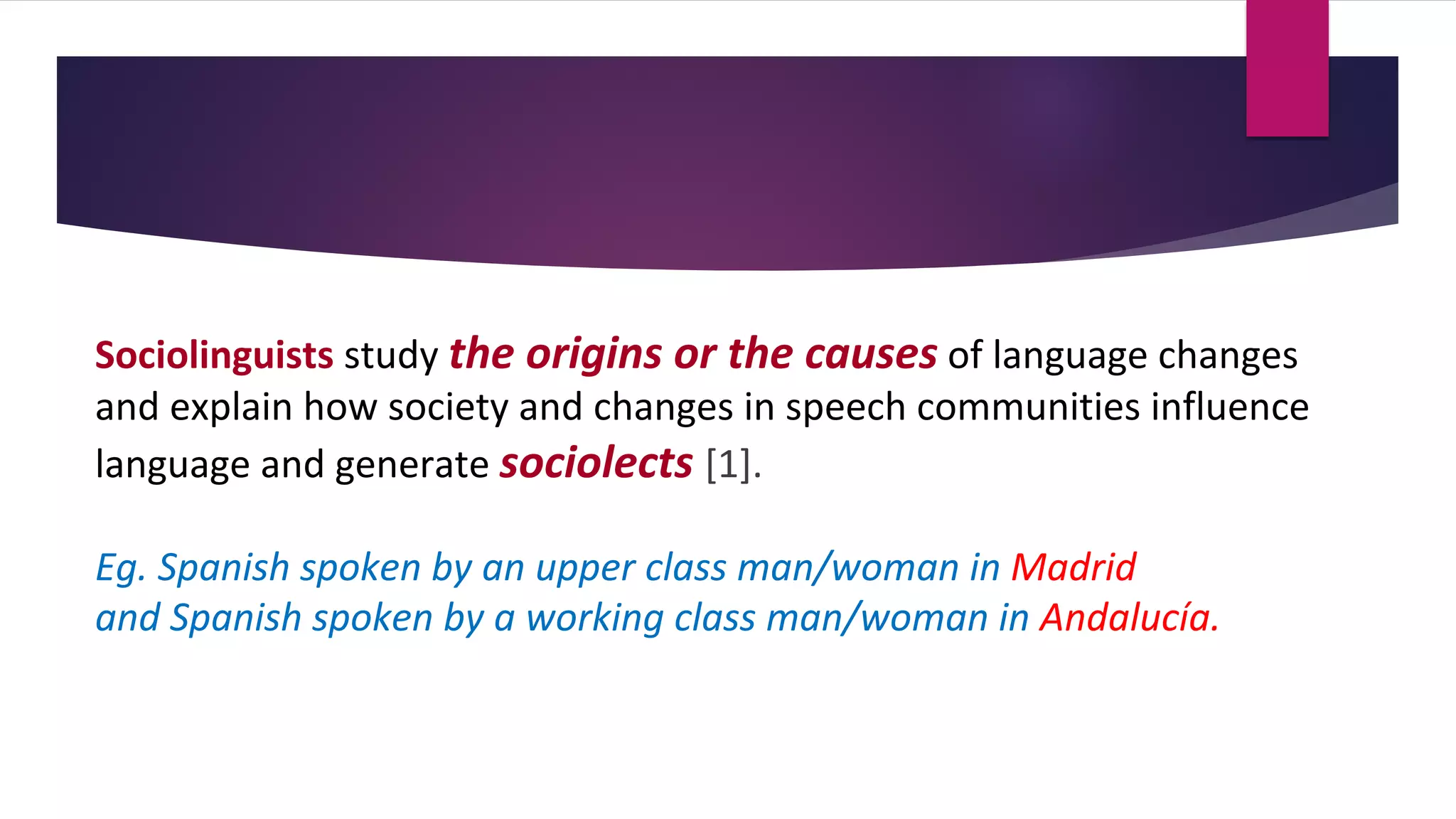 Sociolinguists study the origins or the causes of language changes and explain how society and changes in speech communities influence language and generate sociolects [1].

Eg. Spanish spoken by an upper class man/woman in Madrid and Spanish spoken by a working class man/woman in Andalucía.